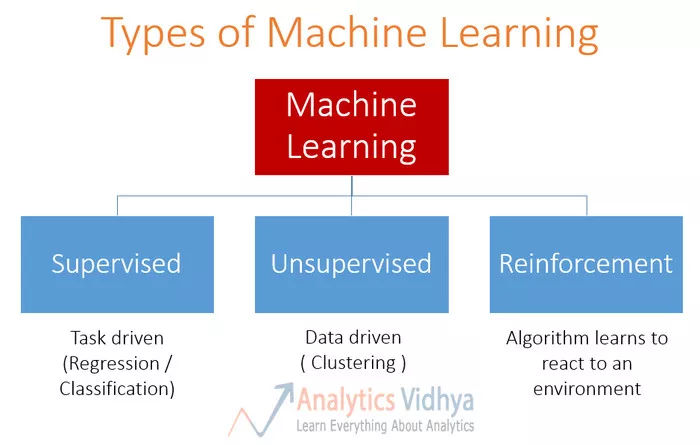 Types of Machine Learning

Machine Learning

Supervised

Unsupervised

Reinforcement

Task driven (Regression / Classification)

Data driven ( Clustering )

Algorithm learns to react to an environment

Analytics Vidhya
Learn Everything About Analytics